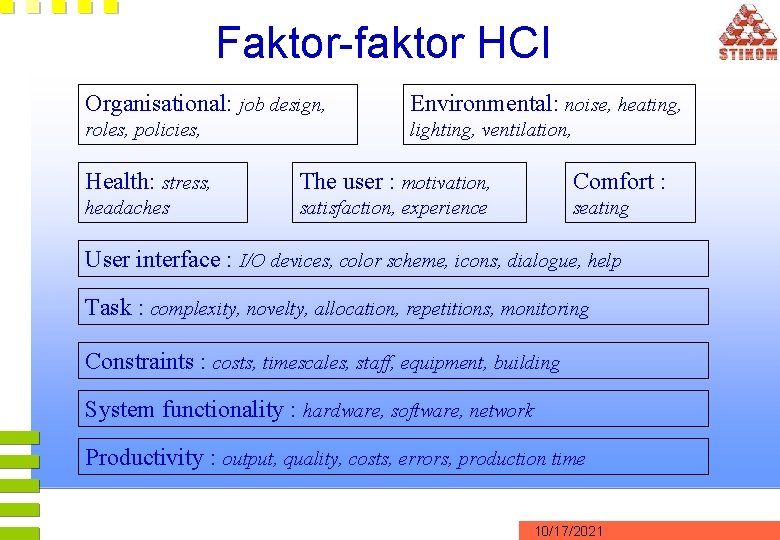 Faktor-faktor HCI

STIKOM

Organisational: job design, roles, policies,

Environmental: noise, heating, lighting, ventilation,

Health: stress, headaches

The user : motivation, satisfaction, experience

Comfort : seating

User interface : I/O devices, color scheme, icons, dialogue, help

Task : complexity, novelty, allocation, repetitions, monitoring

Constraints : costs, timescales, staff, equipment, building

System functionality : hardware, software, network

Productivity : output, quality, costs, errors, production time

10/17/2021